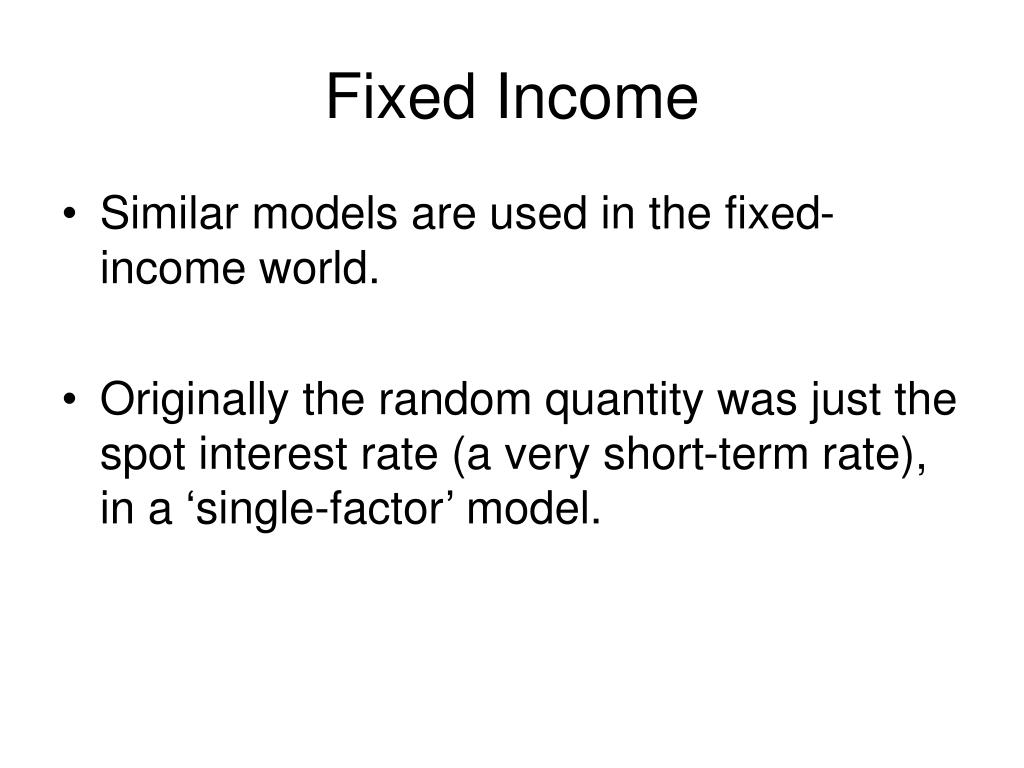 Fixed Income

• Similar models are used in the fixed-income world.

• Originally the random quantity was just the spot interest rate (a very short-term rate), in a ‘single-factor’ model.